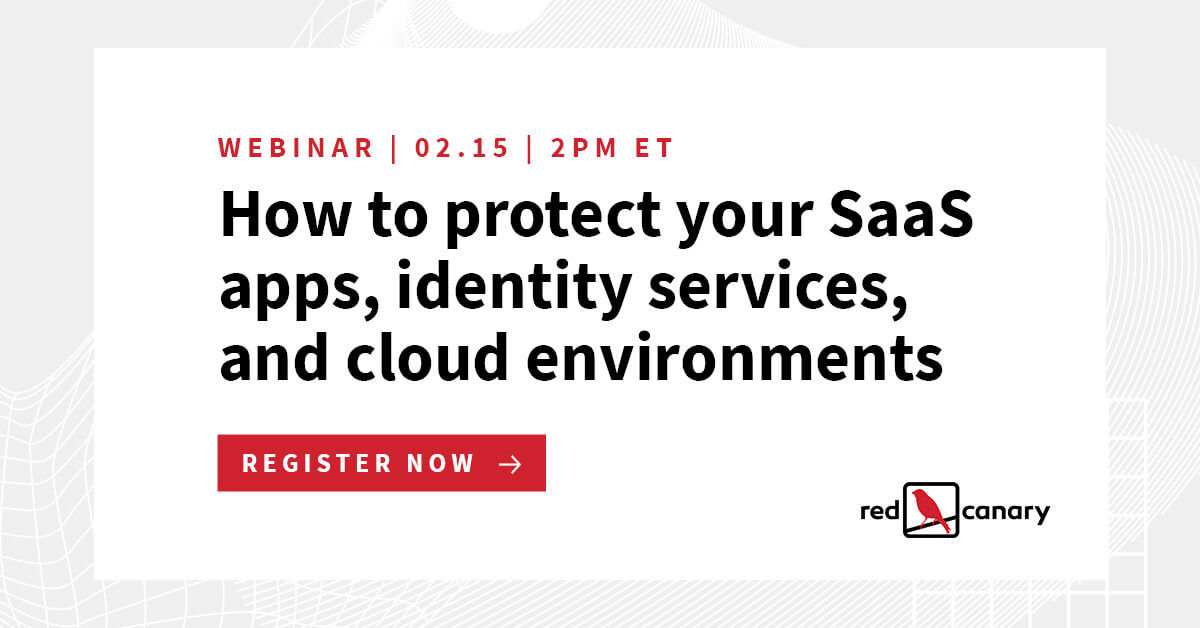 WEBINAR | 02.15 | 2PM ET

How to protect your SaaS apps, identity services, and cloud environments

REGISTER NOW →

red canary